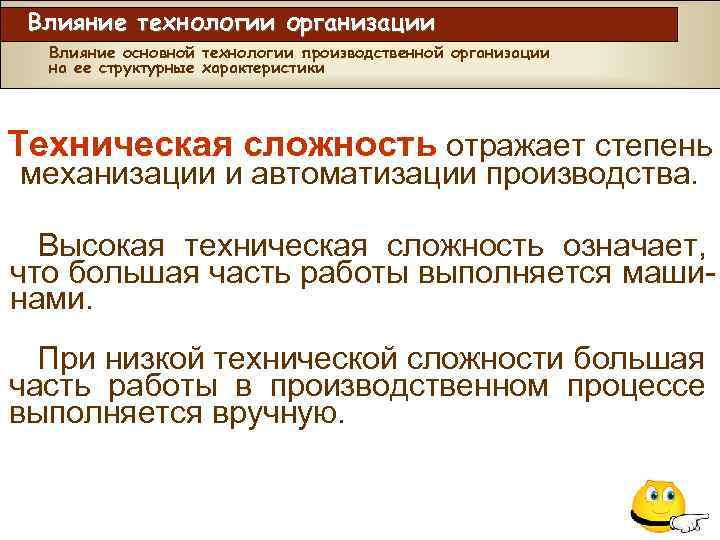 Влияние технологии организации

Влияние основной технологии производственной организации на ее структурные характеристики

Техническая сложность отражает степень механизации и автоматизации производства.

Высокая техническая сложность означает, что большая часть работы выполняется машинами.

При низкой технической сложности большая часть работы в производственном процессе выполняется вручную.